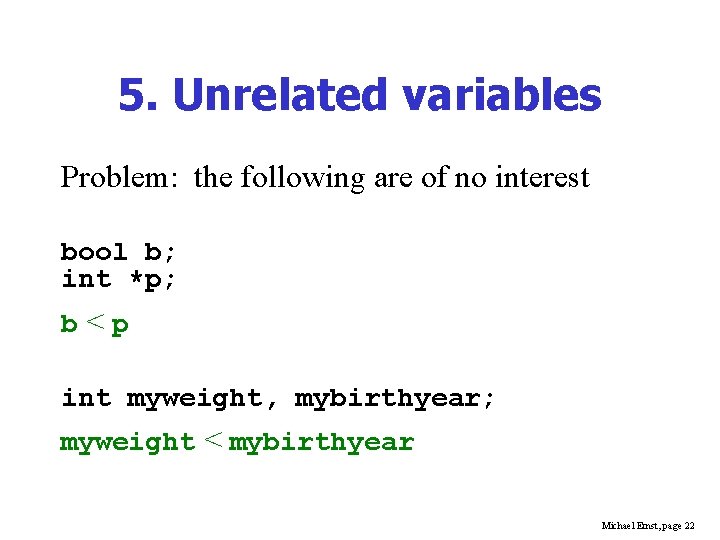 5. Unrelated variables

Problem: the following are of no interest

bool b;
int *p;

b < p

int myweight, mybirthyear;

myweight < mybirthyear

Michael Ernst, page 22